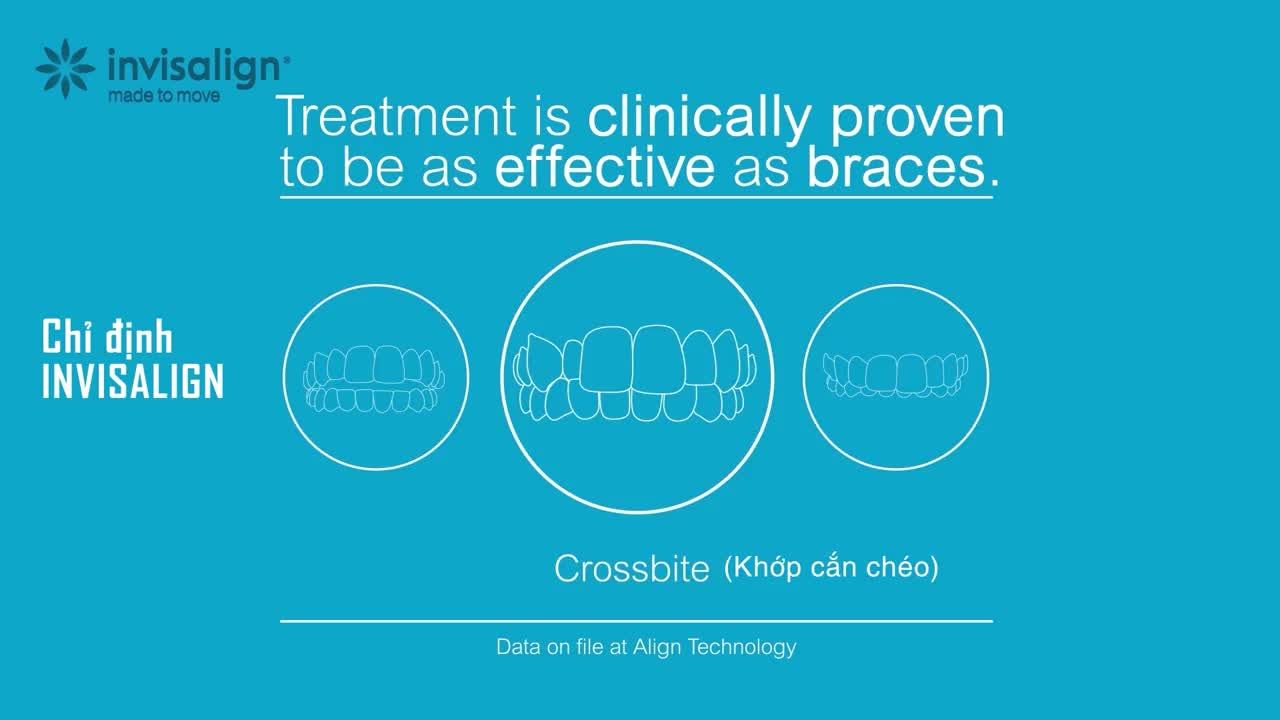 invisalign®
made to move

Treatment is clinically proven to be as effective as braces.

Chỉ định
INVISALIGN

Crossbite (Khớp cắn chéo)

Data on file at Align Technology